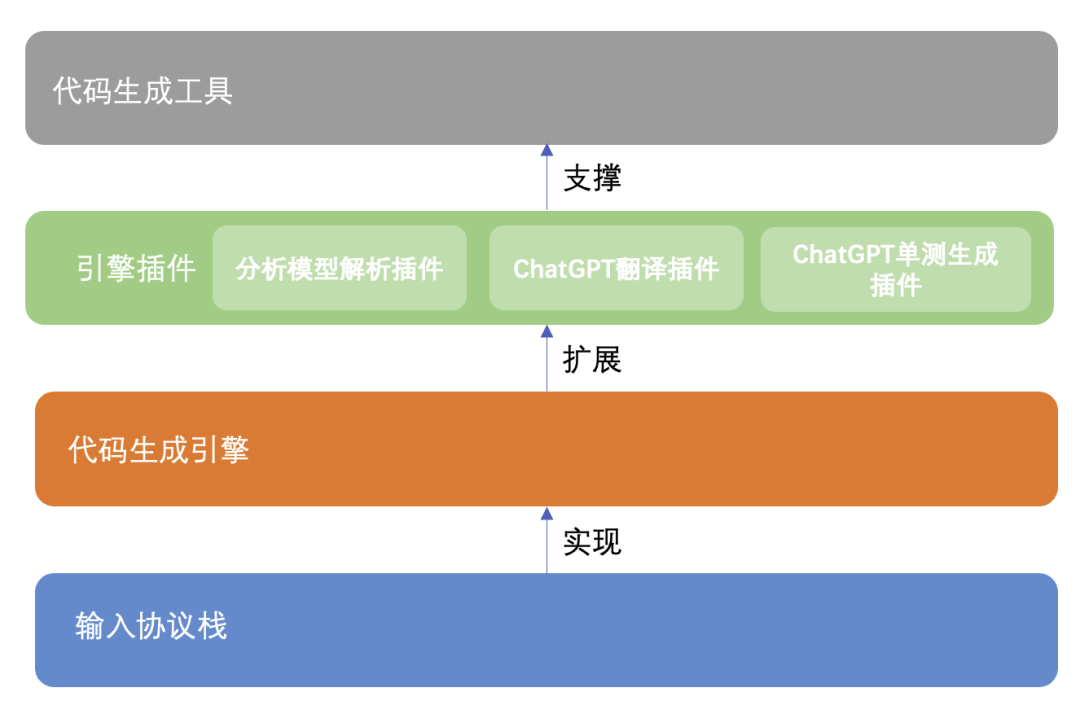 代码生成工具

支撑

引擎插件

分析模型解析插件

ChatGPT翻译插件

ChatGPT单测生成插件

扩展

代码生成引擎

实现

输入协议栈